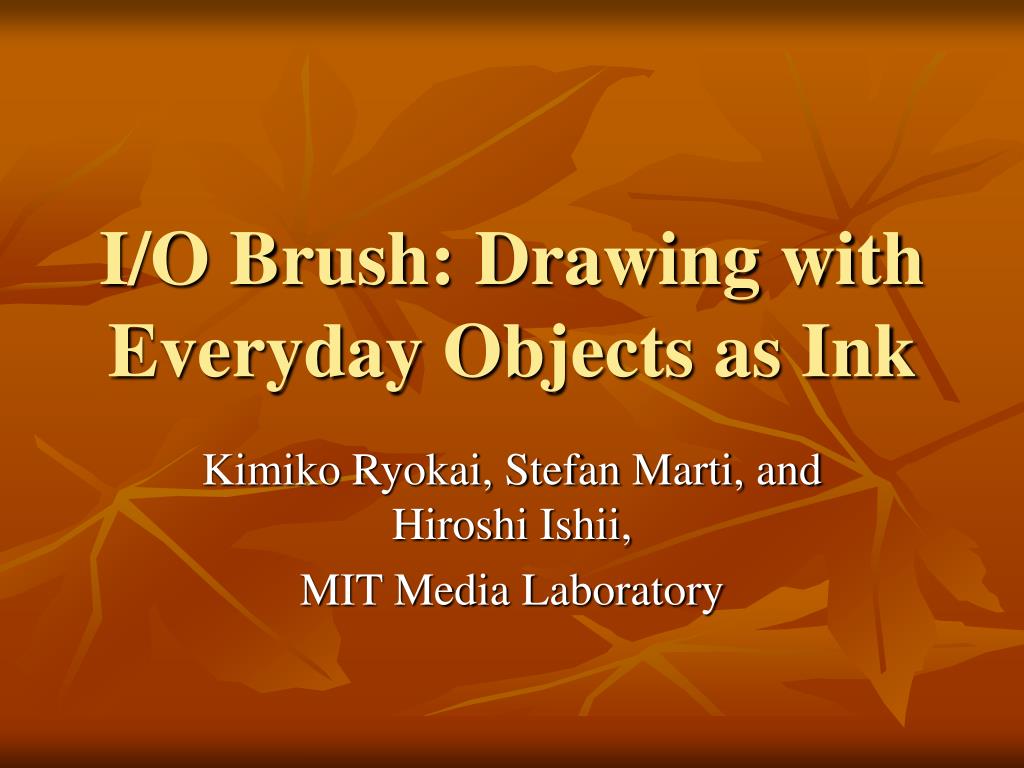 I/O Brush: Drawing with Everyday Objects as Ink

Kimiko Ryokai, Stefan Marti, and Hiroshi Ishii,

MIT Media Laboratory